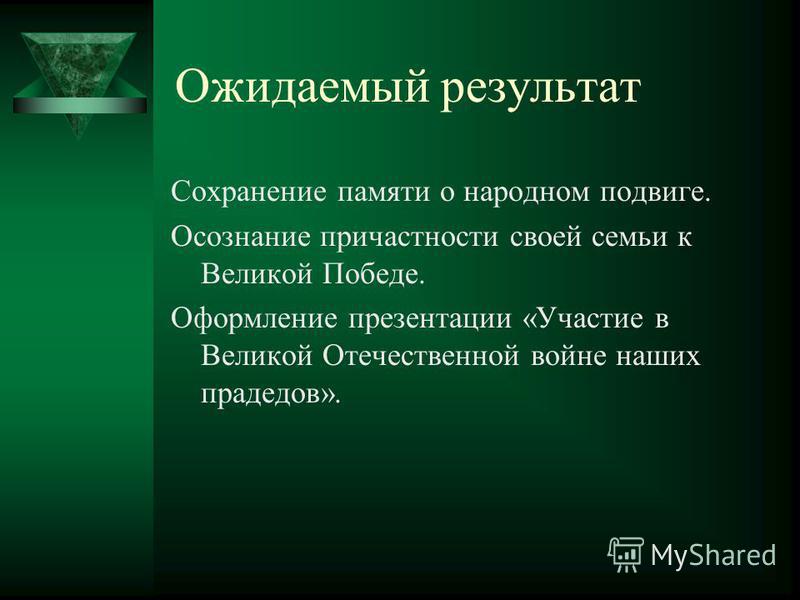 Ожидаемый результат

Сохранение памяти о народном подвиге.

Осознание причастности своей семьи к Великой Победе.

Оформление презентации «Участие в Великой Отечественной войне наших прадедов».

MyShared